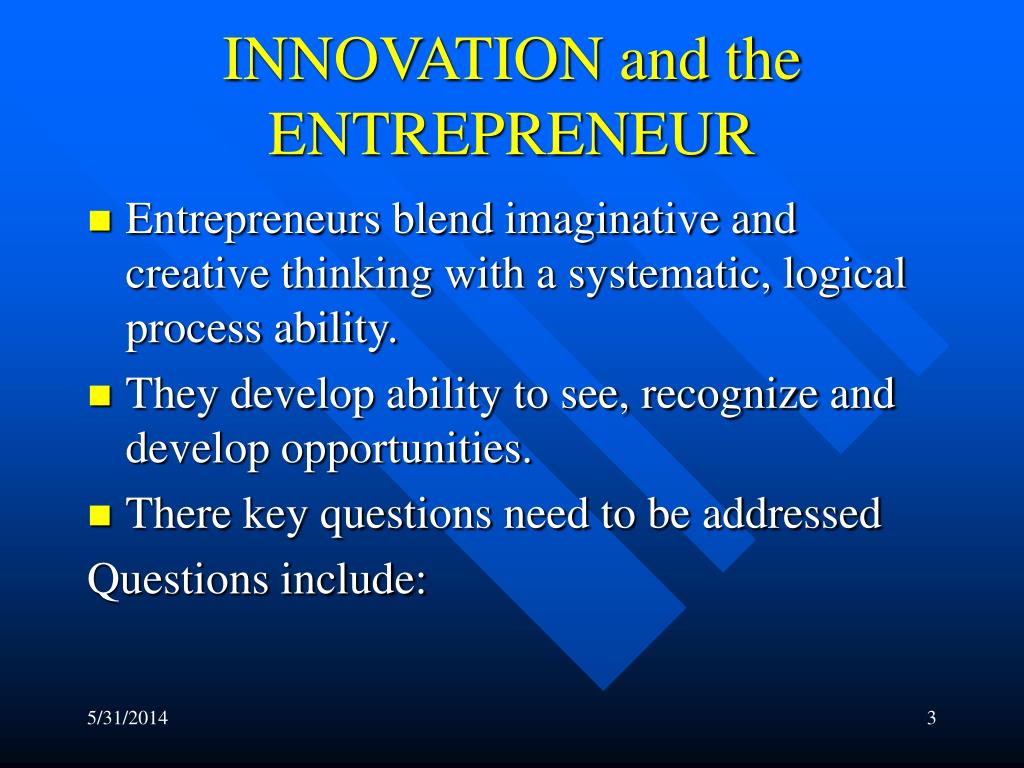 INNOVATION and the ENTREPRENEUR

- Entrepreneurs blend imaginative and creative thinking with a systematic, logical process ability.
- They develop ability to see, recognize and develop opportunities.
- There key questions need to be addressed

Questions include:

5/31/2014

3